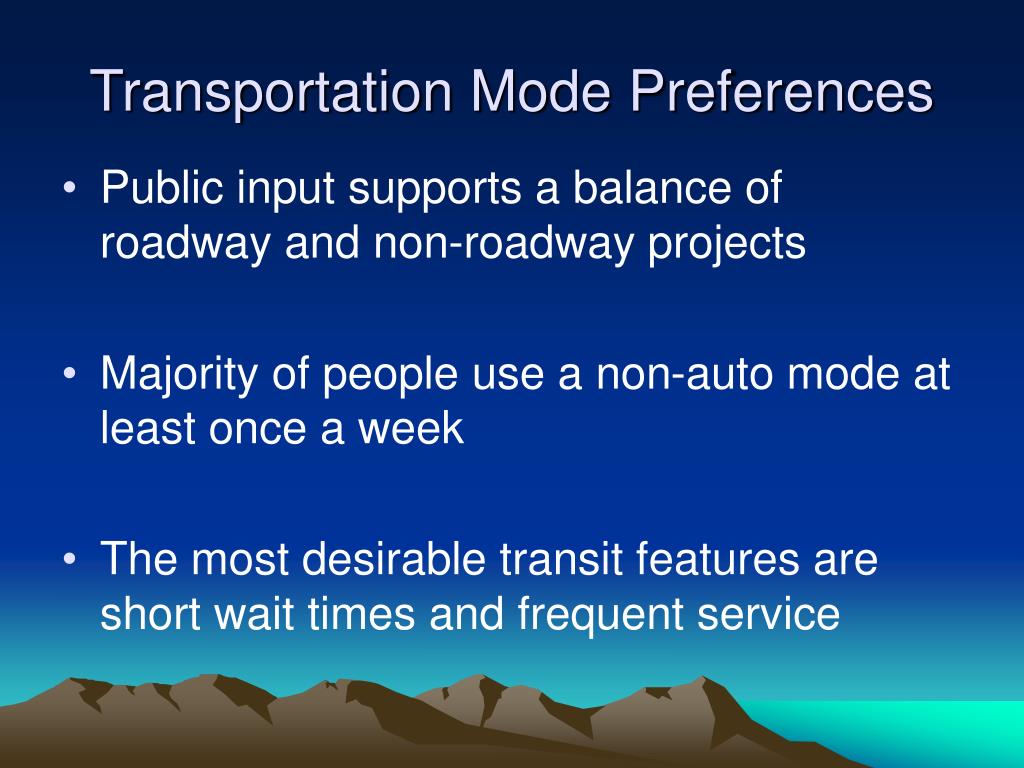 Transportation Mode Preferences

• Public input supports a balance of roadway and non-roadway projects

• Majority of people use a non-auto mode at least once a week

• The most desirable transit features are short wait times and frequent service